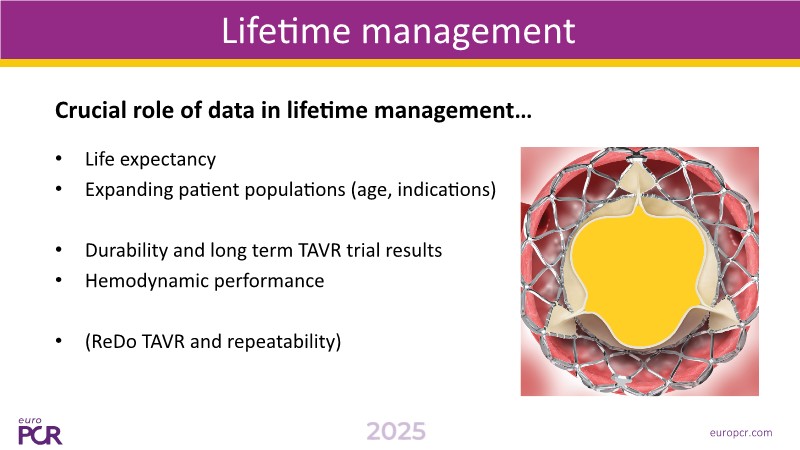 Lifetime management

Crucial role of data in lifetime management…

• Life expectancy
• Expanding patient populations (age, indications)

• Durability and long term TAVR trial results
• Hemodynamic performance

• (ReDo TAVR and repeatability)

euro PCR

2025

europcr.com